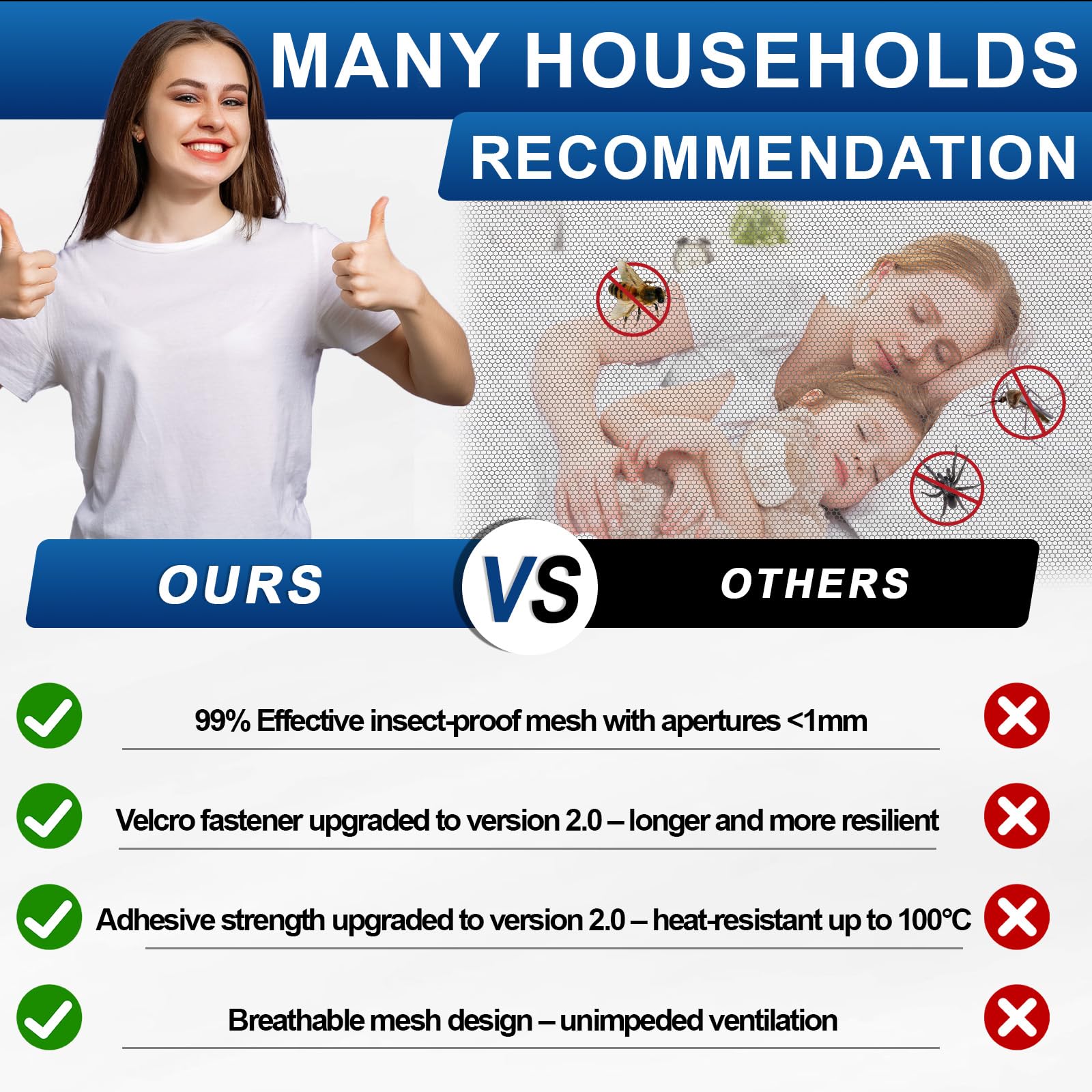 MANY HOUSEHOLDS
RECOMMENDATION

OURS VS OTHERS

99% Effective insect-proof mesh with apertures <1mm

Velcro fastener upgraded to version 2.0 – longer and more resilient

Adhesive strength upgraded to version 2.0 – heat-resistant up to 100°C

Breathable mesh design – unimpeded ventilation